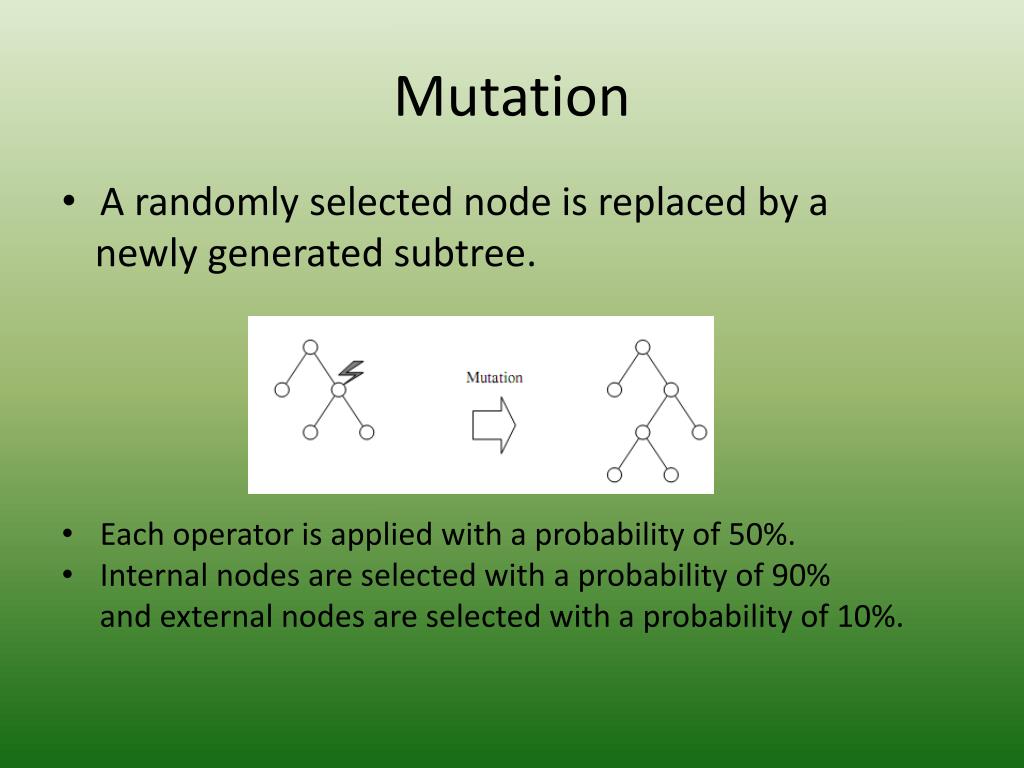 Mutation

• A randomly selected node is replaced by a newly generated subtree.

Mutation

• Each operator is applied with a probability of 50%.
• Internal nodes are selected with a probability of 90% and external nodes are selected with a probability of 10%.